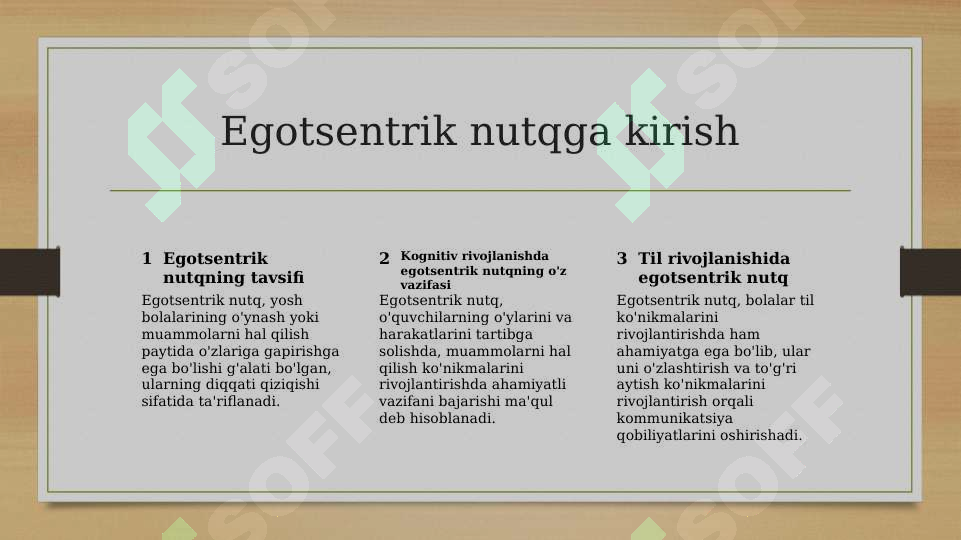 Egotsentrik nutqga kirish

1 Egotsentrik nutqning tavsifi

Egotsentrik nutq, yosh bolalarining o'ynash yoki muammolarni hal qilish paytida o'zlariga gapirishga ega bo'lishi g'alati bo'lgan, ularning diqqati qiziqishi sifatida ta'riflanadi.

2 Kognitiv rivojlanishda egotsentrik nutqning o'z vazifasi

Egotsentrik nutq, o'quvchilarning o'ylarini va harakatlarini tartibga solishda, muammolarni hal qilish ko'nikmalarini rivojlantirishda ahamiyatli vazifani bajarishi ma'qul deb hisoblanadi.

3 Til rivojlanishida egotsentrik nutq

Egotsentrik nutq, bolalar til ko'nikmalarini rivojlantirishda ham ahamiyatga ega bo'lib, ular uni o'zlashtirish va to'g'ri aytish ko'nikmalarini rivojlantirish orqali kommunikatsiya qobiliyatlarini oshirishadi.

SOFF SOFF SOFF SOFF